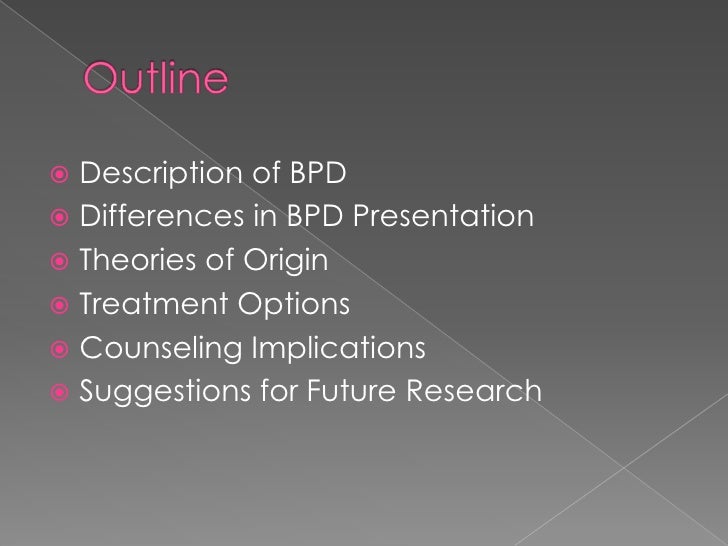 Outline

- Description of BPD
- Differences in BPD Presentation
- Theories of Origin
- Treatment Options
- Counseling Implications
- Suggestions for Future Research